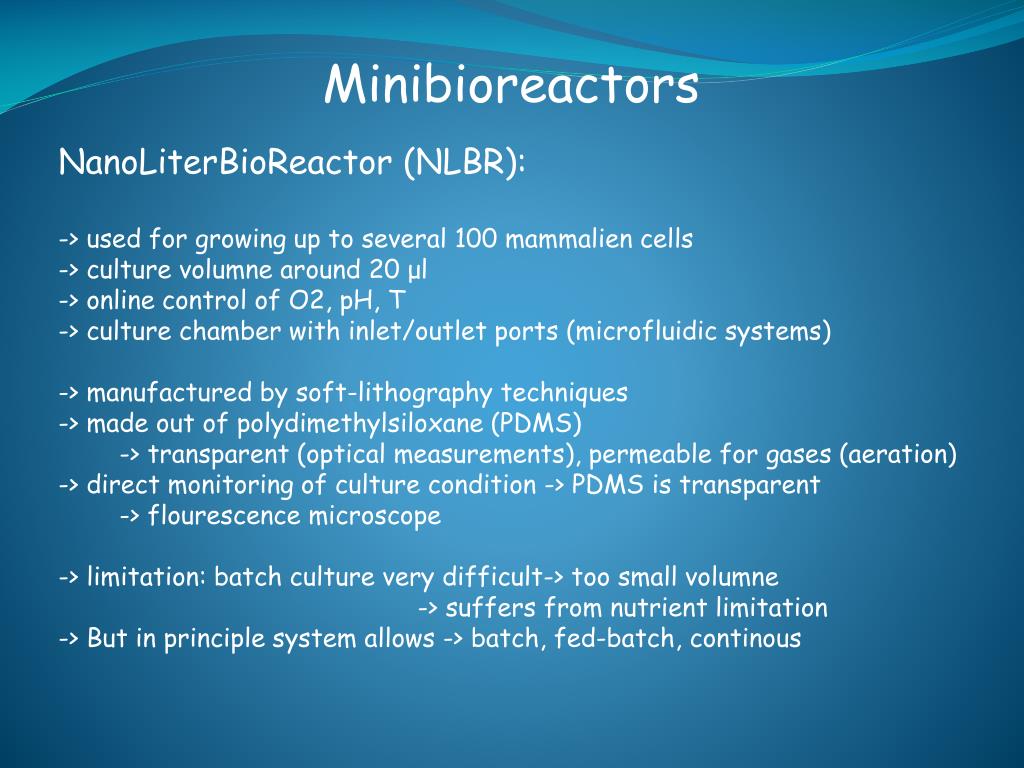 Minibioreactors

NanoLiterBioReactor (NLBR):

-> used for growing up to several 100 mammalien cells
-> culture volumne around 20 µl
-> online control of O2, pH, T
-> culture chamber with inlet/outlet ports (microfluidic systems)

-> manufactured by soft-lithography techniques
-> made out of polydimethylsiloxane (PDMS)
-> transparent (optical measurements), permeable for gases (aeration)
-> direct monitoring of culture condition -> PDMS is transparent
-> flourescence microscope

-> limitation: batch culture very difficult-> too small volumne
-> suffers from nutrient limitation
-> But in principle system allows -> batch, fed-batch, continous